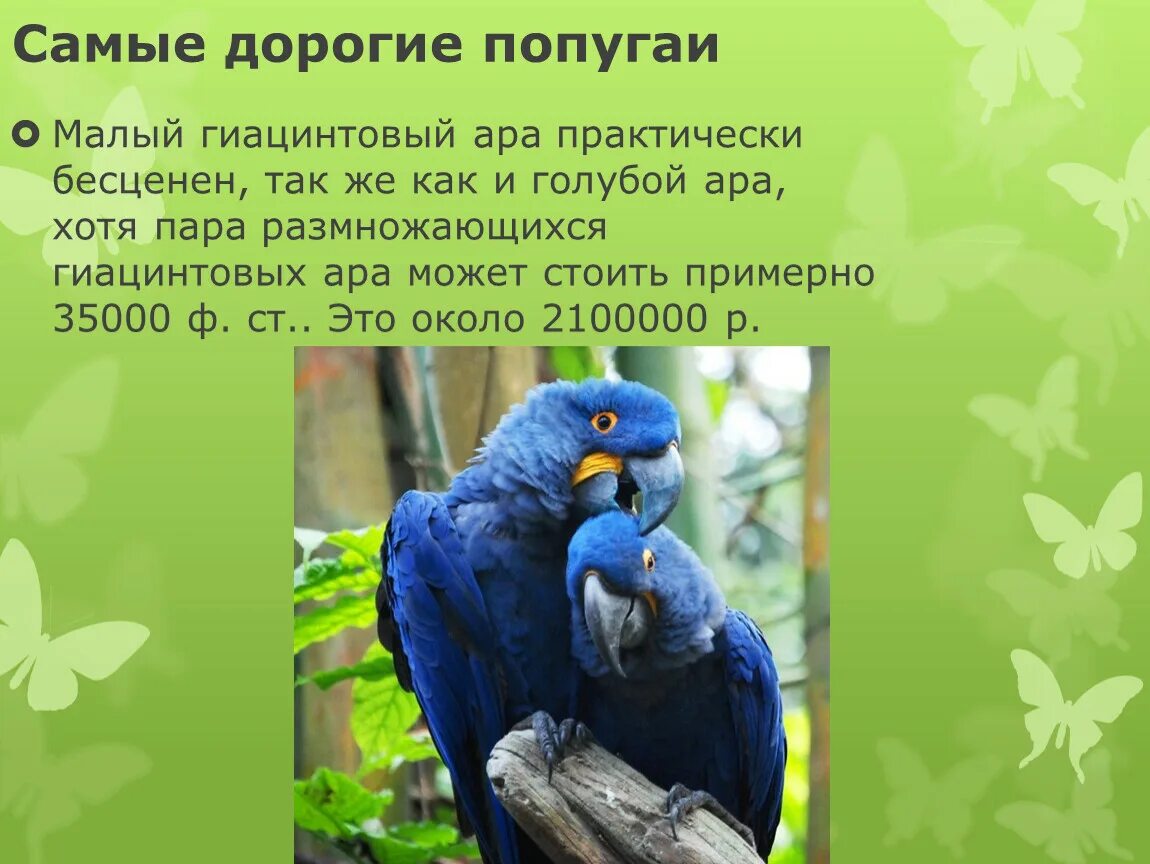 Самые дорогие попугаи

Малый гиацинтовый ара практически бесценен, так же как и голубой ара, хотя пара размножающихся гиацинтовых ара может стоить примерно 35000 ф. ст.. Это около 2100000 р.